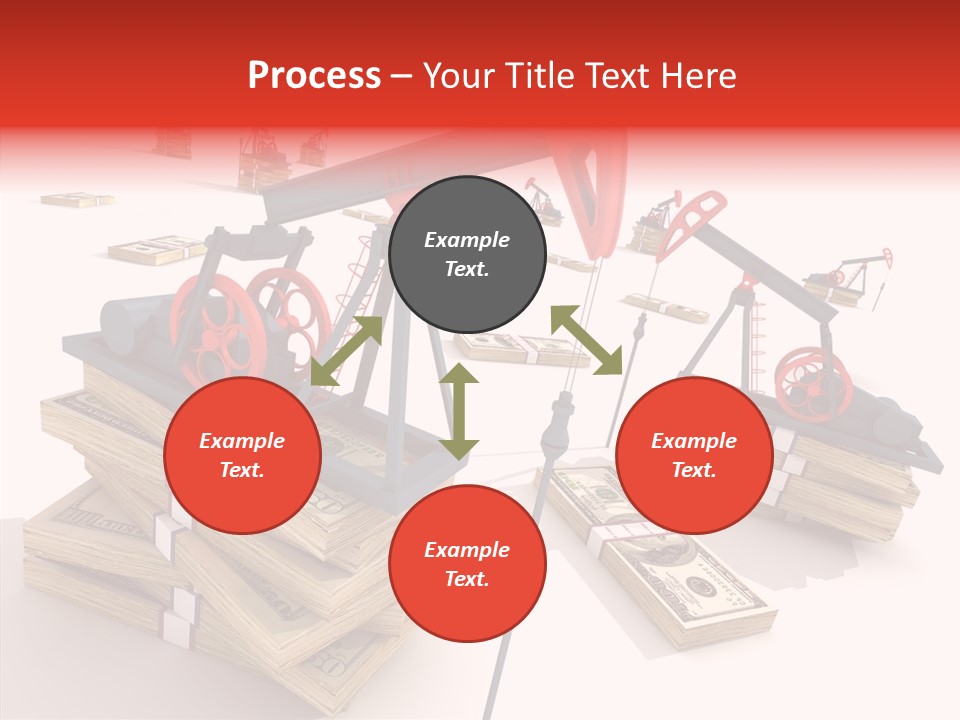 Process – Your Title Text Here

Example Text.

Example Text.

Example Text.

Example Text.